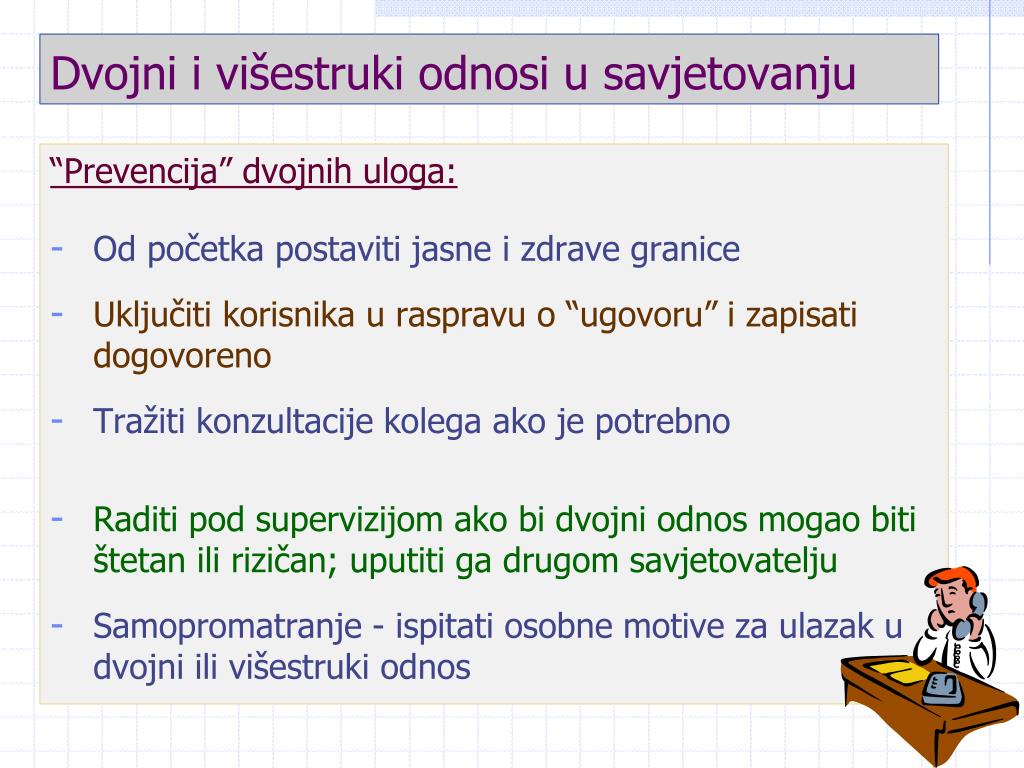 Dvojni i višestruki odnosi u savjetovanju

“Prevencija” dvojnih uloga:

- Od početka postaviti jasne i zdrave granice

- Uključiti korisnika u raspravu o “ugovoru” i zapisati dogovoreno

- Tražiti konzultacije kolega ako je potrebno

- Raditi pod supervizijom ako bi dvojni odnos mogao biti štetan ili rizičan; uputiti ga drugom savjetovatelju

- Samopromatranje - ispitati osobne motive za ulazak u dvojni ili višestruki odnos